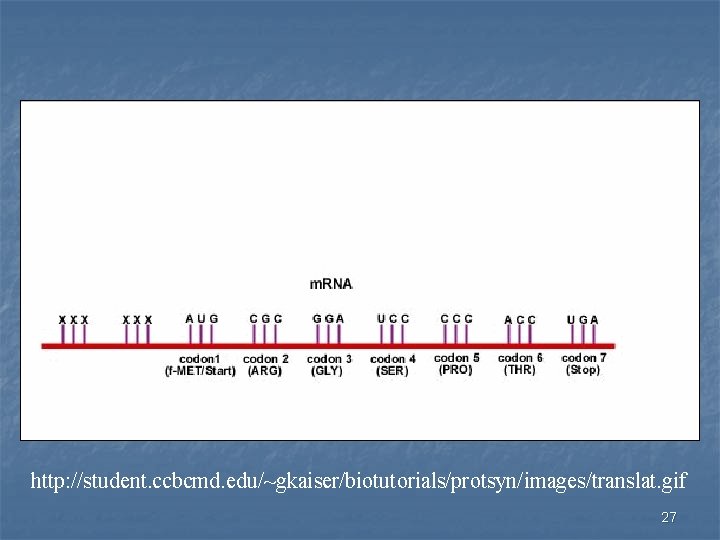 mRNA

X X X X X X A U G C G C G G A U C C C C C A C C U G A

codon1 (f-MET/Start) codon 2 (ARG) codon 3 (GLY) codon 4 (SER) codon 5 (PRO) codon 6 (THR) codon 7 (Stop)

http://student.ccbcmd.edu/~gkaiser/biotutorials/protsyn/images/translat.gif

27